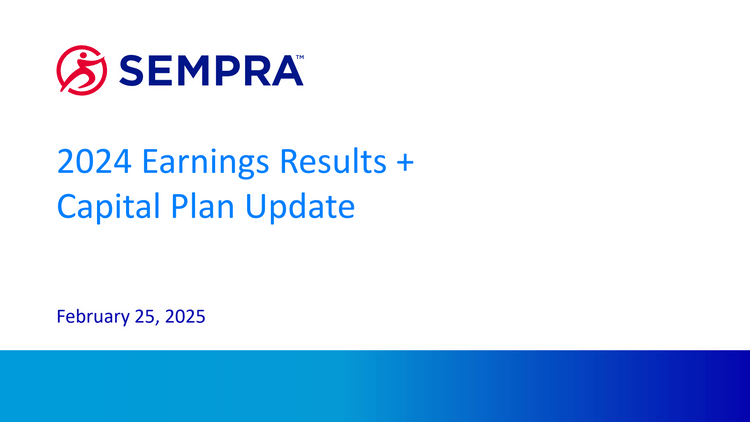 SEMPRA™

2024 Earnings Results + Capital Plan Update

February 25, 2025